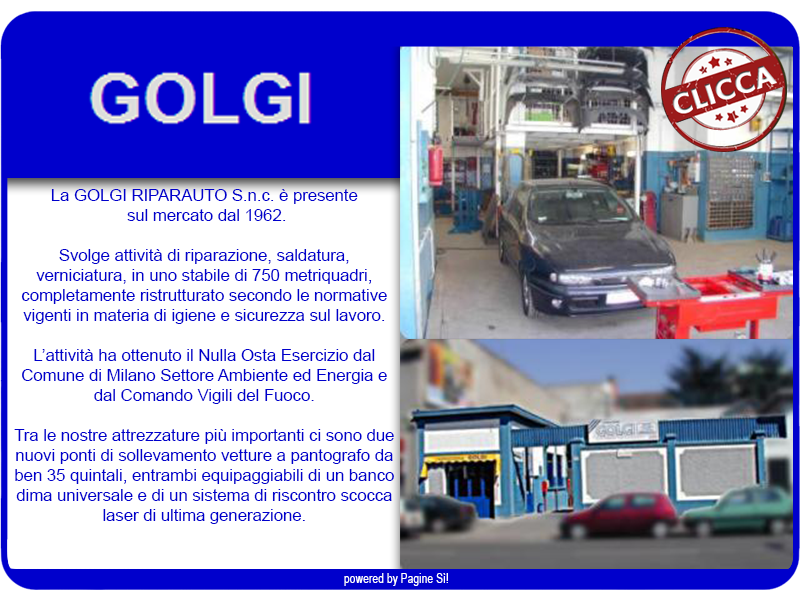 GOLGI

CLICCA

La GOLGI RIPARAUTO S.n.c. è presente sul mercato dal 1962.

Svolge attività di riparazione, saldatura, verniciatura, in uno stabile di 750 metriquadri, completamente ristrutturato secondo le normative vigenti in materia di igiene e sicurezza sul lavoro.

L'attività ha ottenuto il Nulla Osta Esercizio dal Comune di Milano Settore Ambiente ed Energia e dal Comando Vigili del Fuoco.

Tra le nostre attrezzature più importanti ci sono due nuovi ponti di sollevamento vetture a pantografo da ben 35 quintali, entrambi equipaggiabili di un banco dima universale e di un sistema di riscontro scocca laser di ultima generazione.

GOLGI

GOLGI

powered by Pagine Sì!